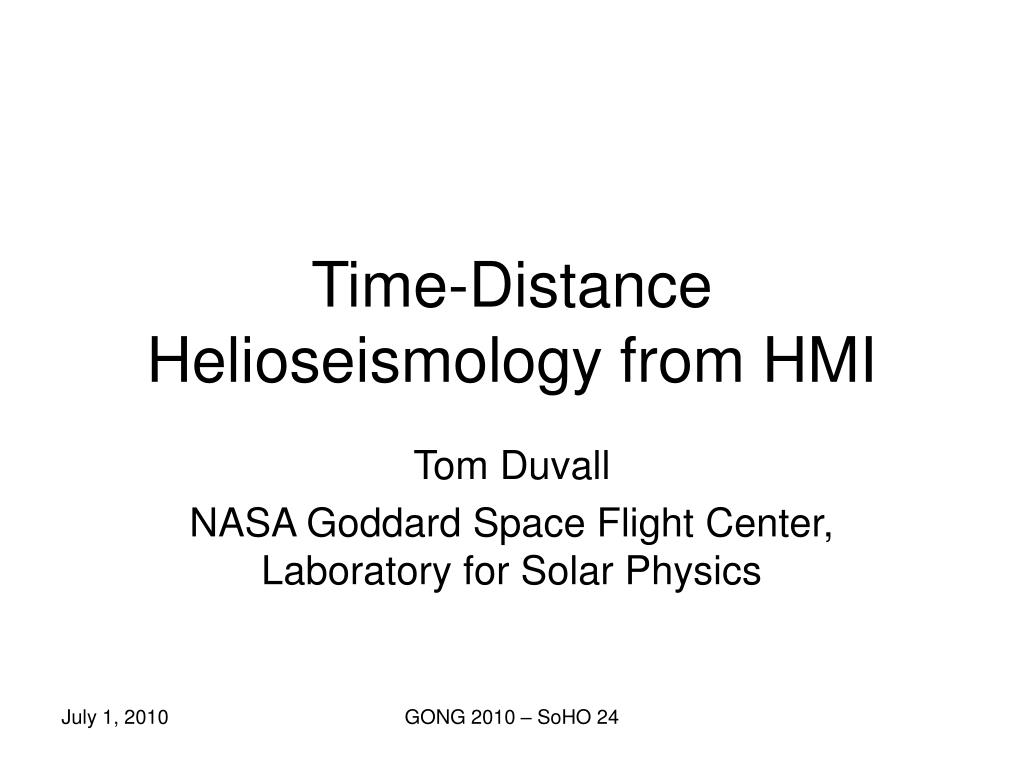 Time-Distance Helioseismology from HMI

Tom Duvall

NASA Goddard Space Flight Center, Laboratory for Solar Physics

July 1, 2010

GONG 2010 – SoHO 24